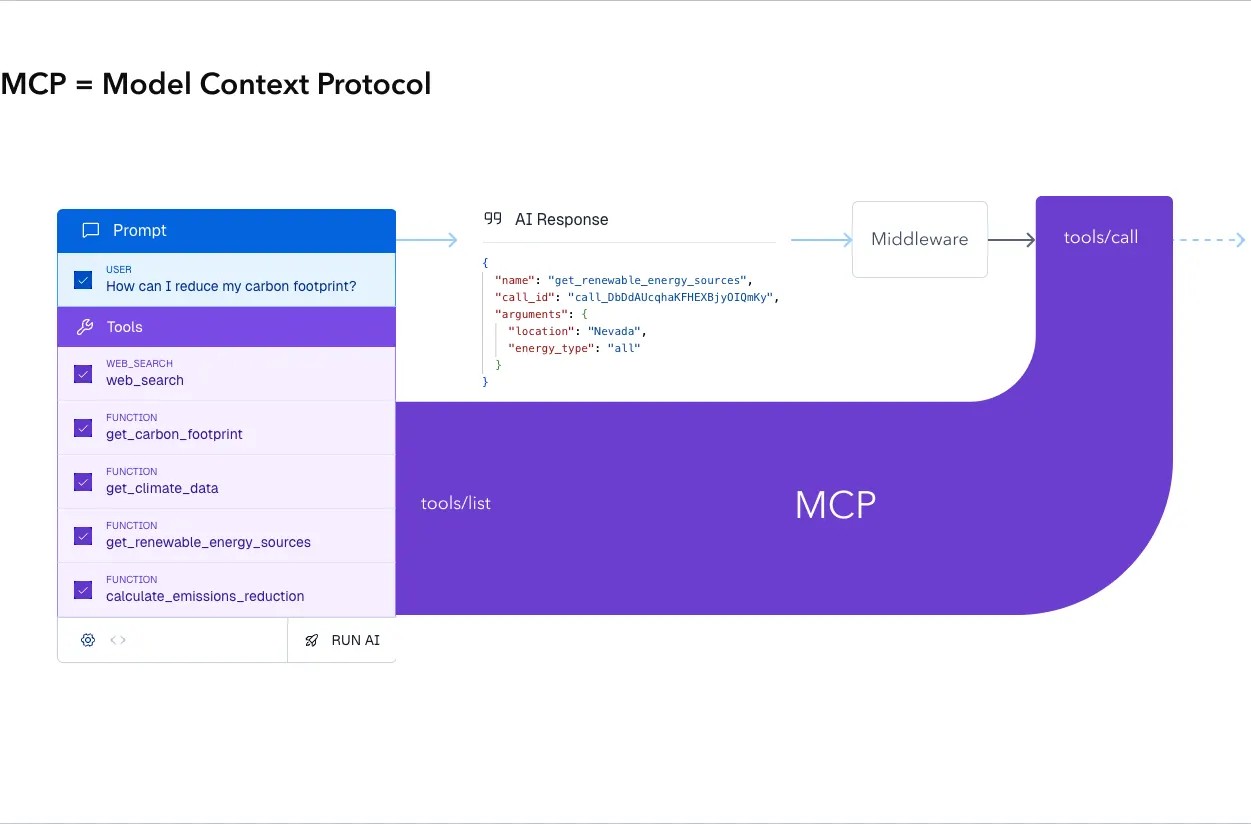 MCP = Model Context Protocol

Prompt

USER
How can I reduce my carbon footprint?

Tools

WEB_SEARCH
web_search

FUNCTION
get_carbon_footprint

FUNCTION
get_climate_data

FUNCTION
get_renewable_energy_sources

FUNCTION
calculate_emissions_reduction

RUN AI

AI Response

{
"name": "get_renewable_energy_sources",
"call_id": "call_DbDdAUcqhaKFHEXBjyOIQmKy",
"arguments": {
"location": "Nevada",
"energy_type": "all"
}
}

Middleware

tools/call

tools/list

MCP